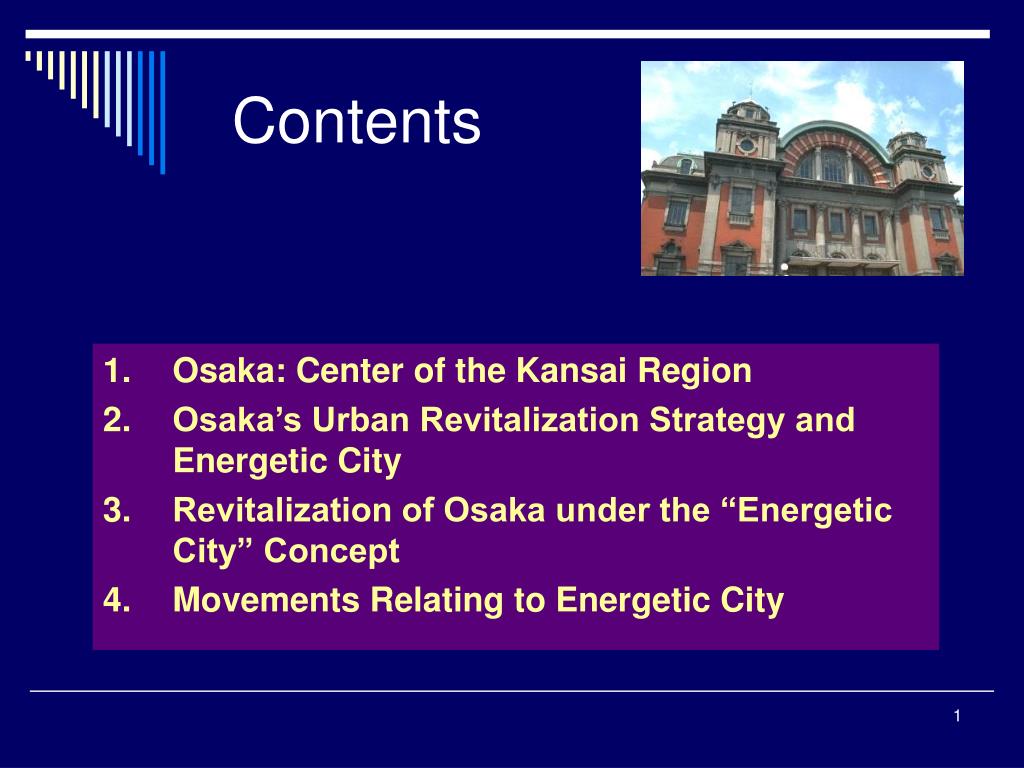 Contents

1. Osaka: Center of the Kansai Region
2. Osaka’s Urban Revitalization Strategy and Energetic City
3. Revitalization of Osaka under the “Energetic City” Concept
4. Movements Relating to Energetic City

1